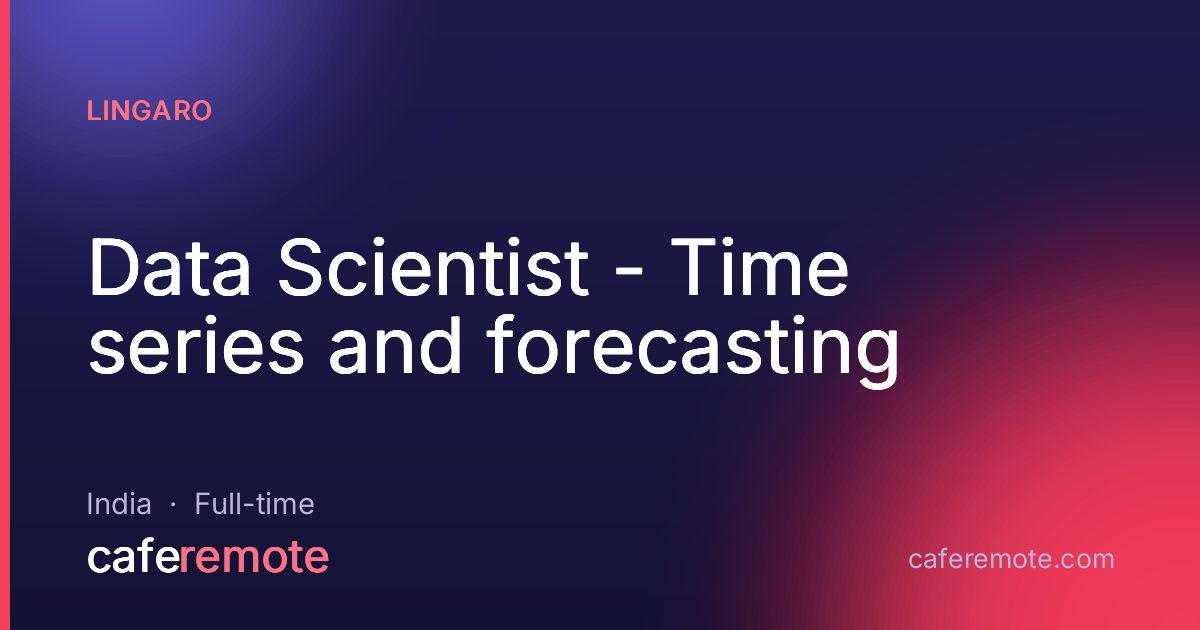 LINGARO

Data Scientist - Time series and forecasting

India · Full-time

caferemote

caferemote.com